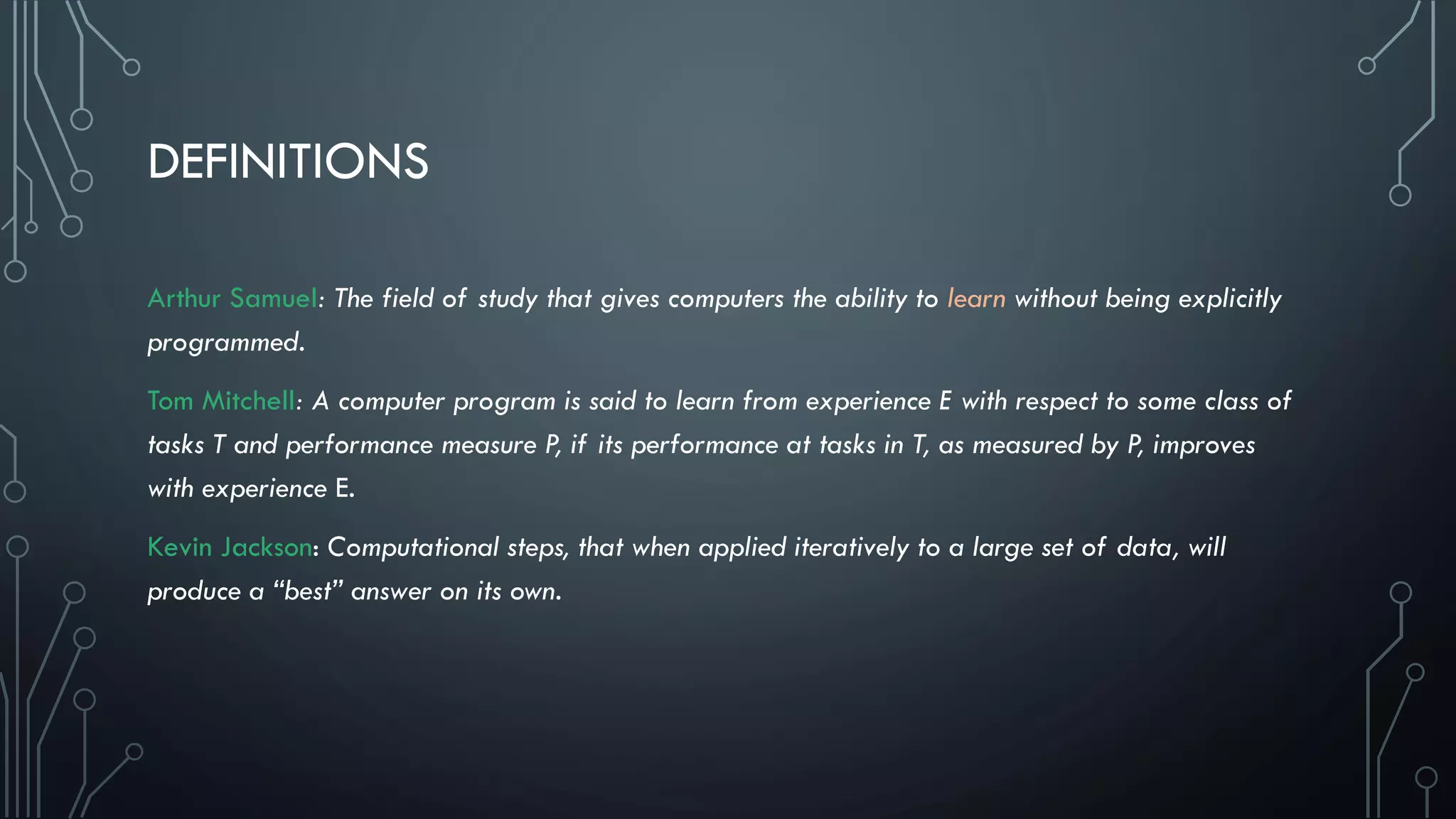 DEFINITIONS

Arthur Samuel: The field of study that gives computers the ability to learn without being explicitly programmed.

Tom Mitchell: A computer program is said to learn from experience E with respect to some class of tasks T and performance measure P, if its performance at tasks in T, as measured by P, improves with experience E.

Kevin Jackson: Computational steps, that when applied iteratively to a large set of data, will produce a “best” answer on its own.